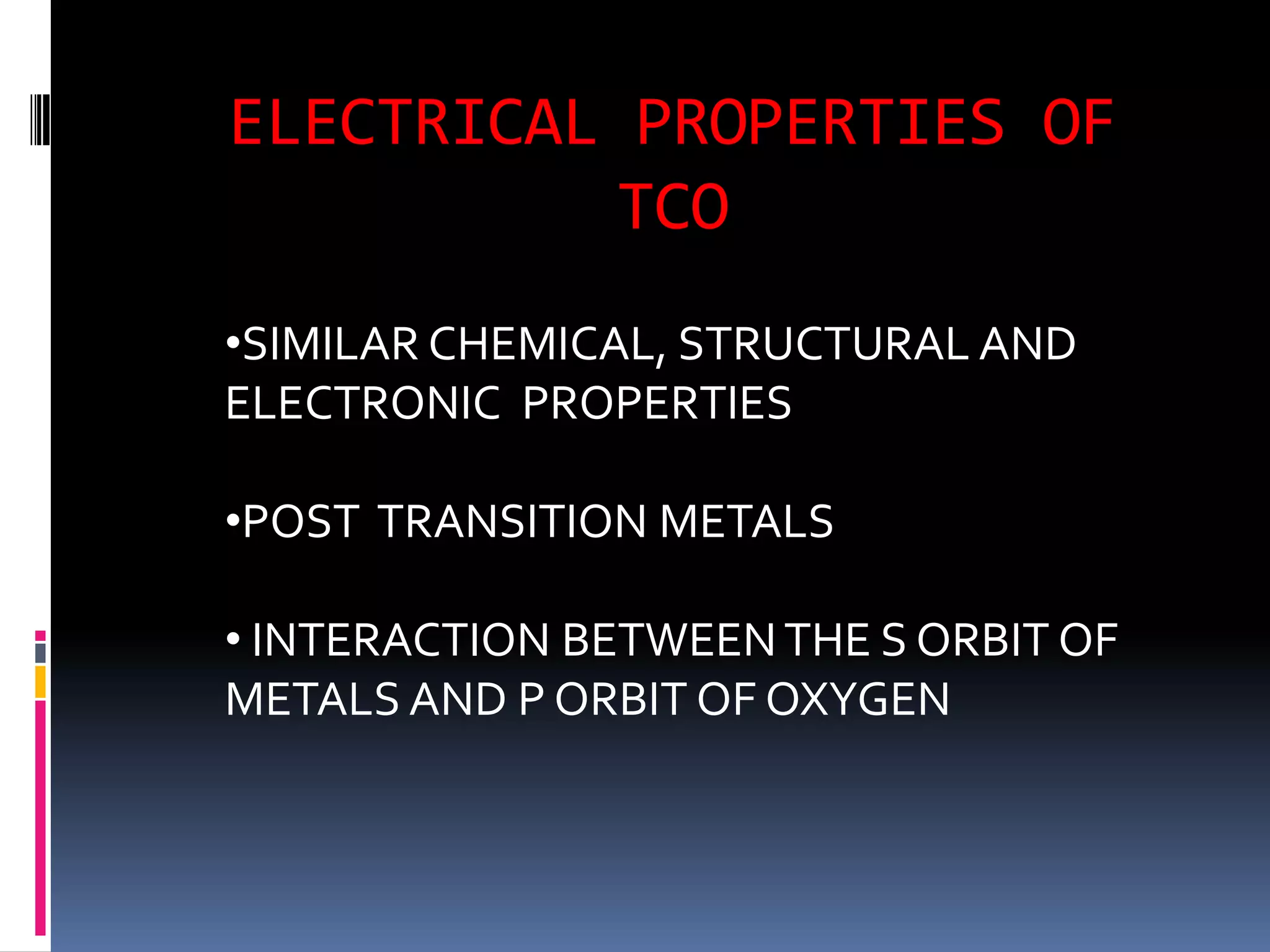 ELECTRICAL PROPERTIES OF TCO

•SIMILAR CHEMICAL, STRUCTURAL AND ELECTRONIC PROPERTIES

•POST TRANSITION METALS

• INTERACTION BETWEEN THE S ORBIT OF METALS AND P ORBIT OF OXYGEN